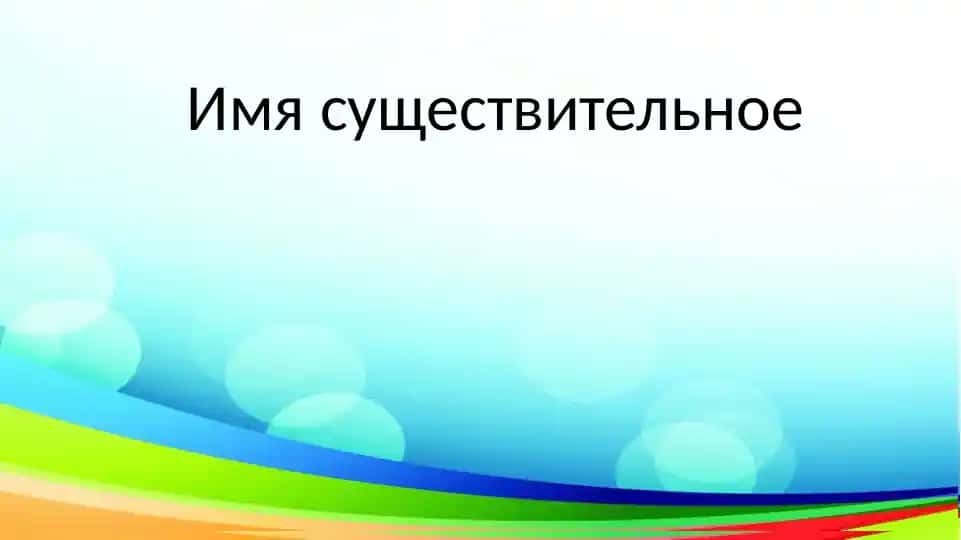 Имя существительное